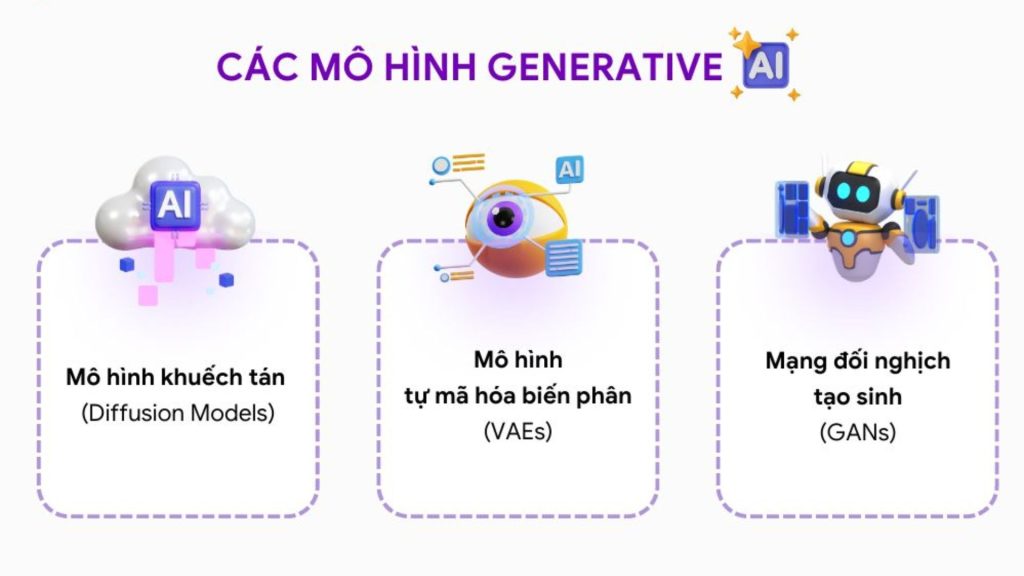 CÁC MÔ HÌNH GENERATIVE AI

AI

Mô hình khuếch tán
(Diffusion Models)

AI

Mô hình
tự mã hóa biến phân
(VAEs)

Mạng đối nghịch
tạo sinh
(GANs)